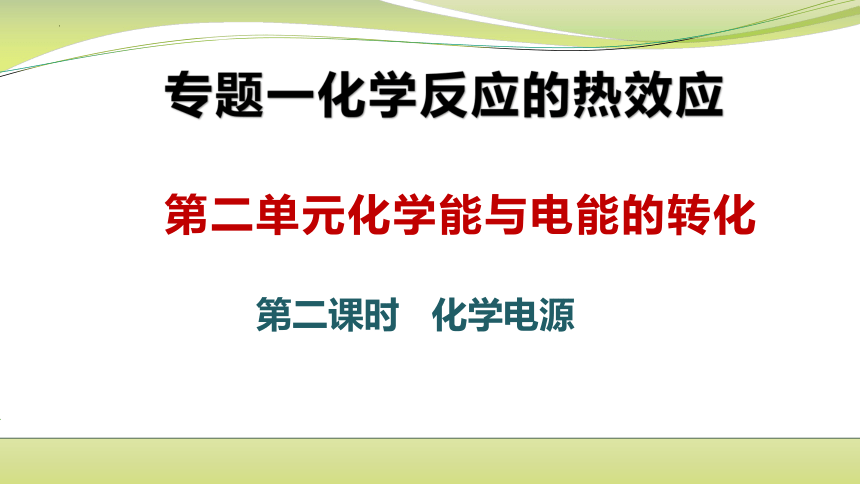 专题一化学反应的热效应

第二单元化学能与电能的转化

第二课时　化学电源